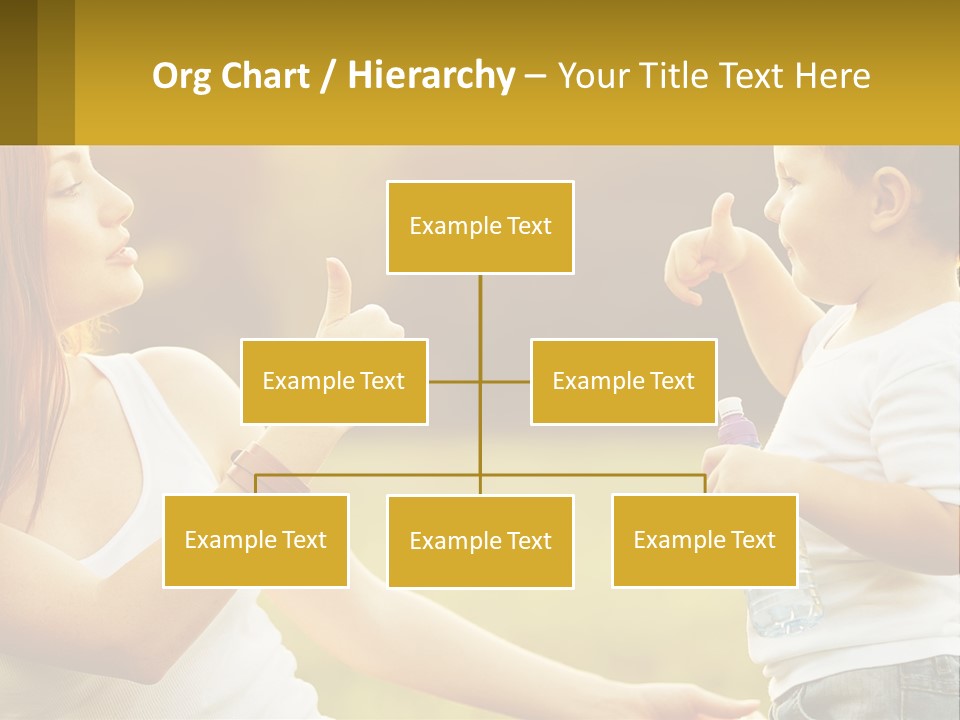 Org Chart / Hierarchy – Your Title Text Here

Example Text

Example Text

Example Text

Example Text

Example Text

Example Text